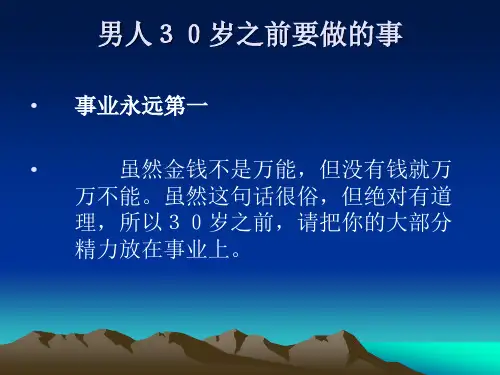 男人３０岁之前要做的事

• 事业永远第一

• 虽然金钱不是万能，但没有钱就万万不能。虽然这句话很俗，但绝对有道理，所以３０岁之前，请把你的大部分精力放在事业上。